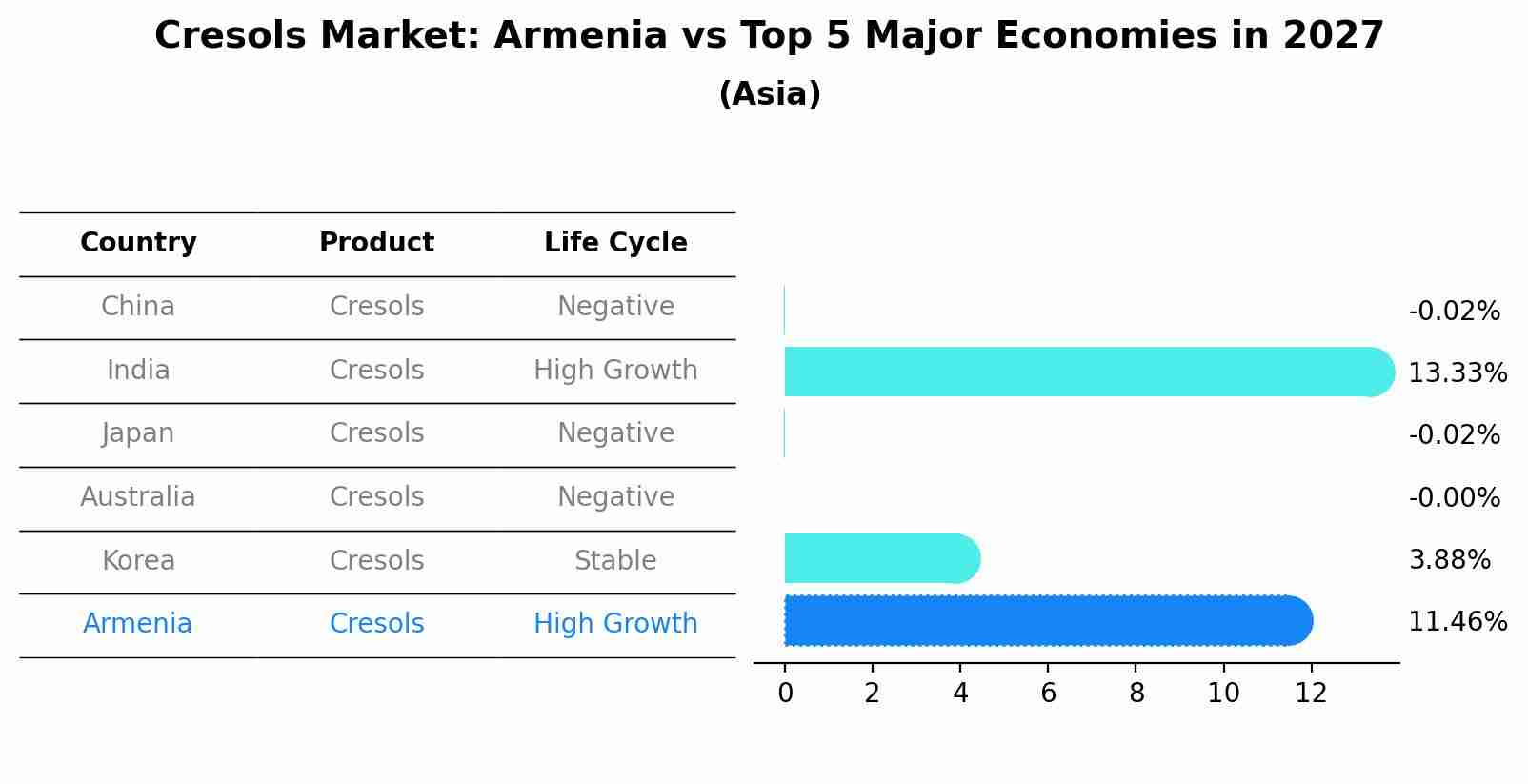 Cresols Market: Armenia vs Top 5 Major Economies in 2027
(Asia)

| Country | Product | Life Cycle |
|---|---|---|
| China | Cresols | Negative |
| India | Cresols | High Growth |
| Japan | Cresols | Negative |
| Australia | Cresols | Negative |
| Korea | Cresols | Stable |
| Armenia | Cresols | High Growth |

-0.02%
13.33%
-0.02%
-0.00%
3.88%
11.46%

0 2 4 6 8 10 12